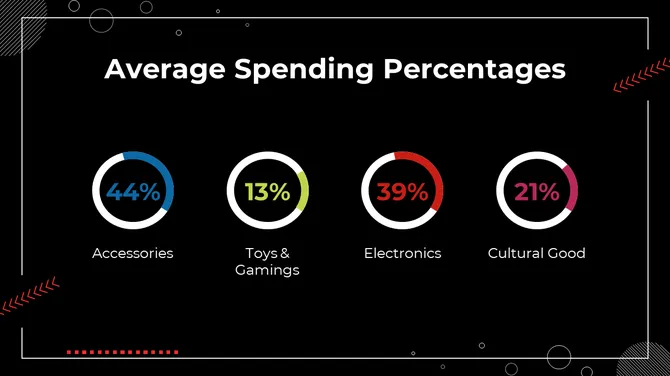 Average Spending Percentages

44%
Accessories

13%
Toys & Gamings

39%
Electronics

21%
Cultural Good